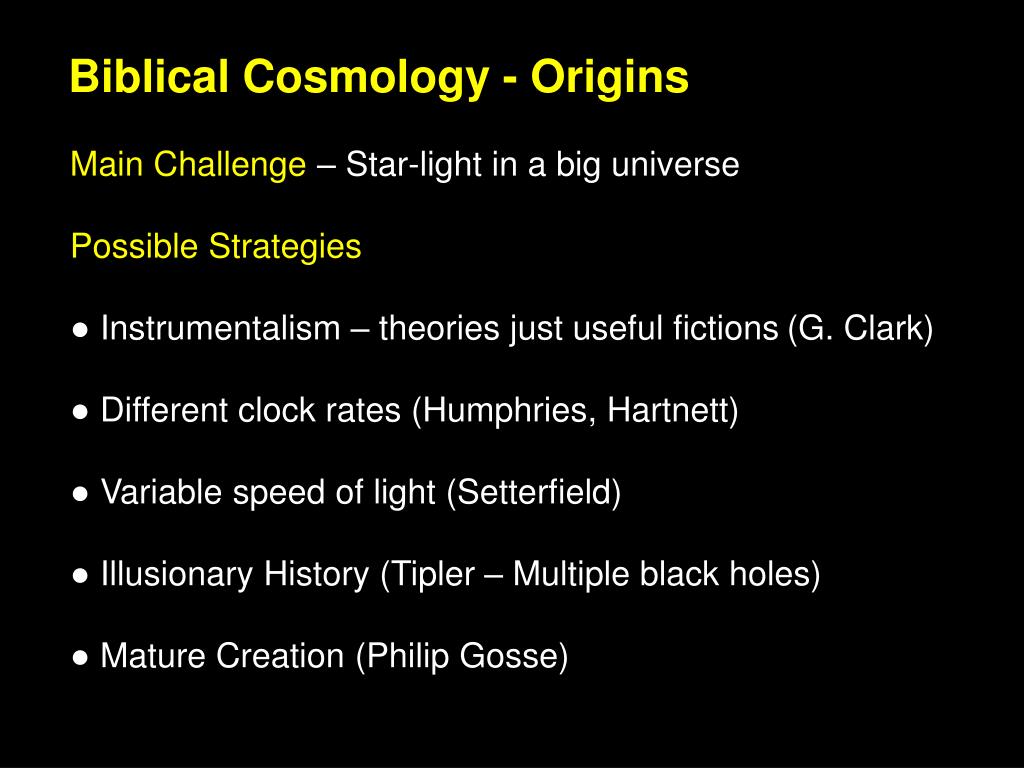 Biblical Cosmology - Origins

Main Challenge – Star-light in a big universe

Possible Strategies

● Instrumentalism – theories just useful fictions (G. Clark)

● Different clock rates (Humphries, Hartnett)

● Variable speed of light (Setterfield)

● Illusionary History (Tipler – Multiple black holes)

● Mature Creation (Philip Gosse)